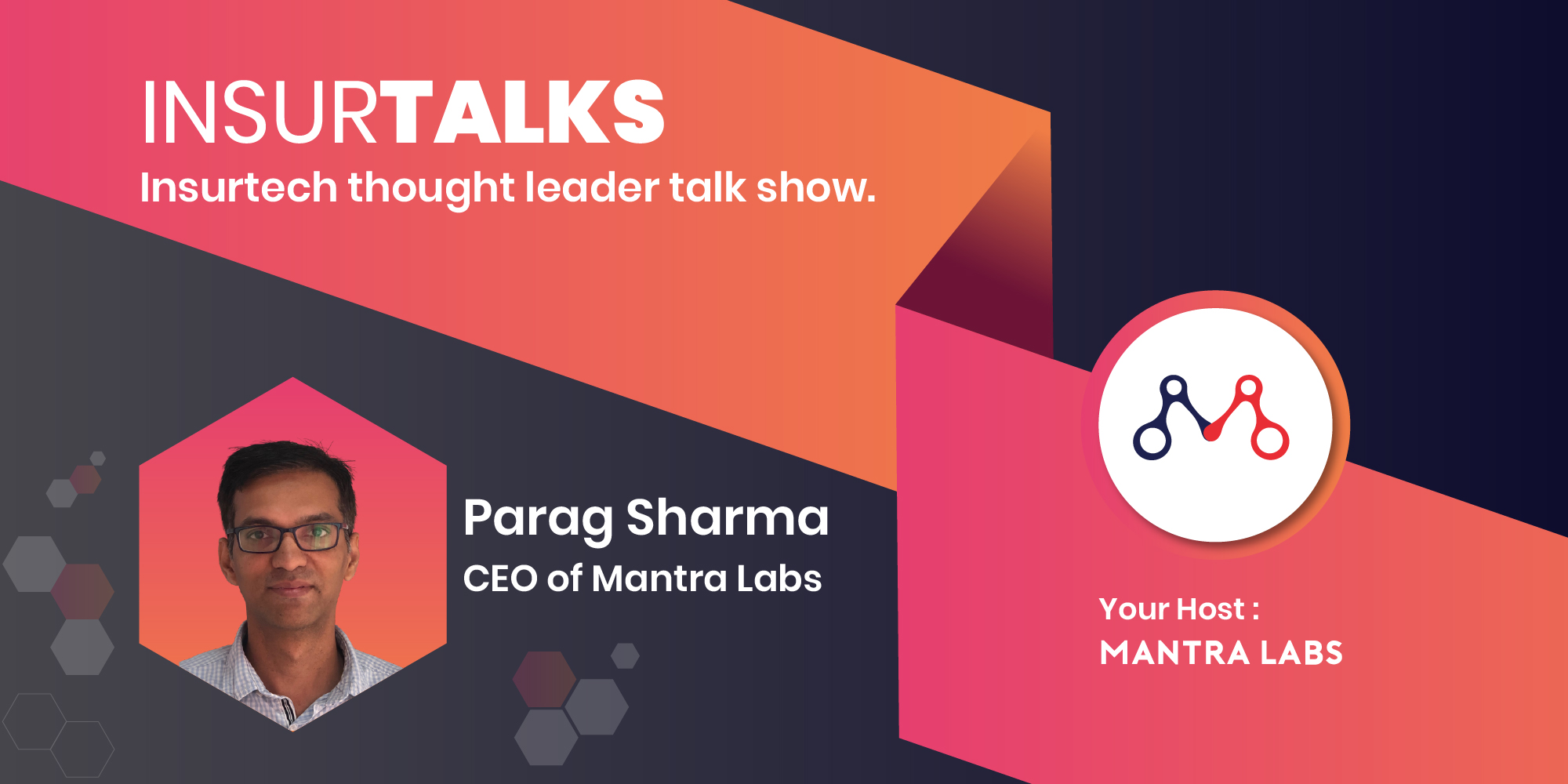 INSURTALKS
Insurtech thought leader talk show.

Parag Sharma
CEO of Mantra Labs

Your Host :
MANTRA LABS